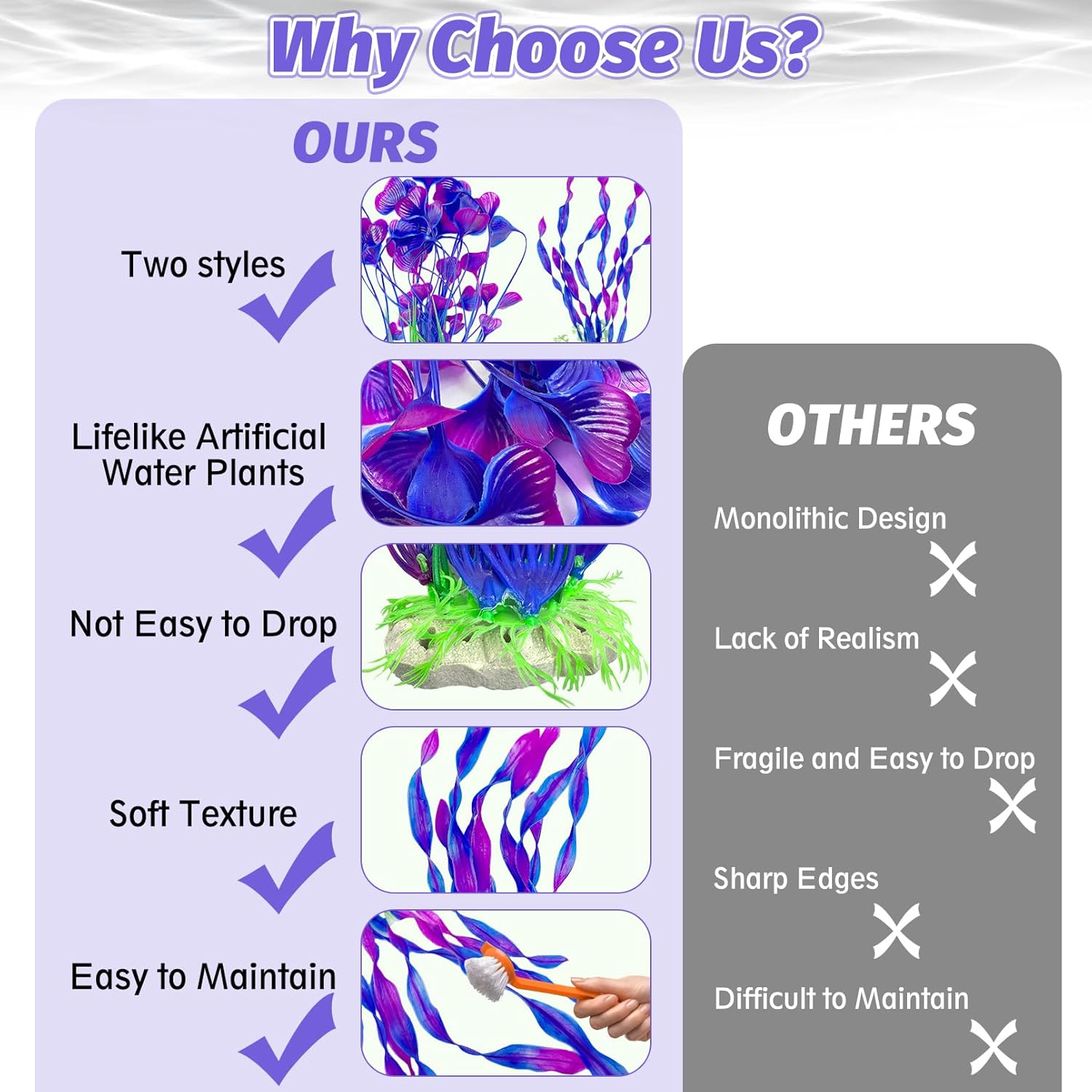 Why Choose Us?

OURS

Two styles

Lifelike Artificial Water Plants

Not Easy to Drop

Soft Texture

Easy to Maintain

OTHERS

Monolithic Design

Lack of Realism

Fragile and Easy to Drop

Sharp Edges

Difficult to Maintain